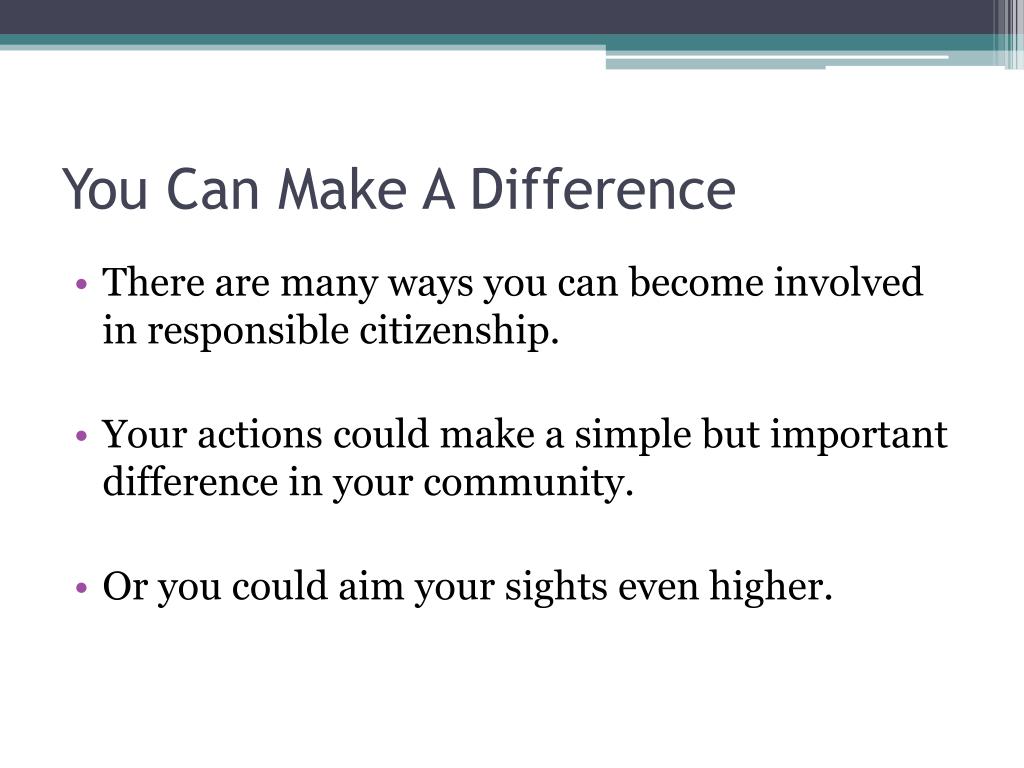 You Can Make A Difference

• There are many ways you can become involved in responsible citizenship.

• Your actions could make a simple but important difference in your community.

• Or you could aim your sights even higher.